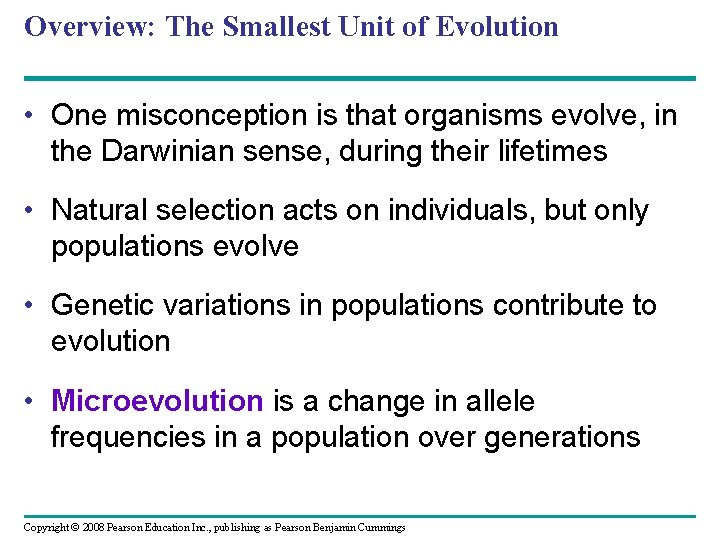 Overview: The Smallest Unit of Evolution

• One misconception is that organisms evolve, in the Darwinian sense, during their lifetimes

• Natural selection acts on individuals, but only populations evolve

• Genetic variations in populations contribute to evolution

• Microevolution is a change in allele frequencies in a population over generations

Copyright © 2008 Pearson Education Inc., publishing as Pearson Benjamin Cummings